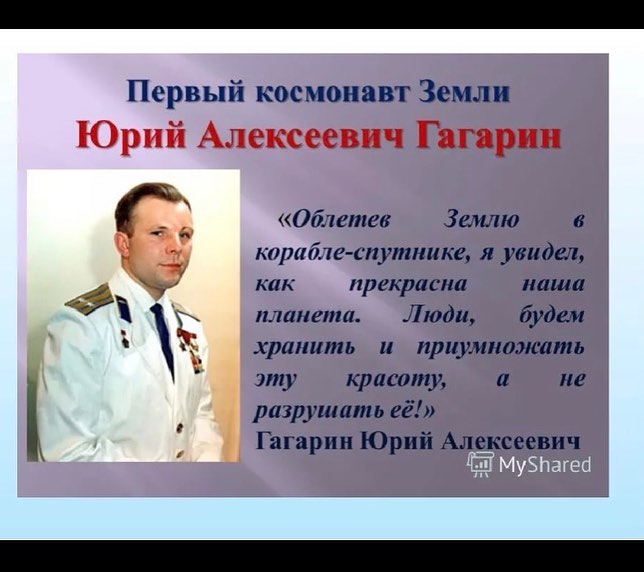 Первый космонавт Земли
Юрий Алексеевич Гагарин

«Облетев Землю в корабле-спутнике, я увидел, как прекрасна наша планета. Люди, будем хранить и приумножать эту красоту, а не разрушать её!»
Гагарин Юрий Алексеевич

MyShared